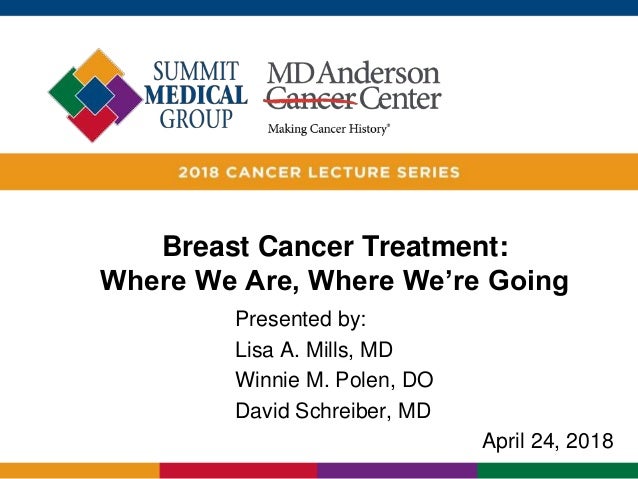 SUMMIT MEDICAL GROUP

MD Anderson Cancer Center

Making Cancer History®

2018 CANCER LECTURE SERIES

Breast Cancer Treatment: Where We Are, Where We're Going

Presented by:
Lisa A. Mills, MD
Winnie M. Polen, DO
David Schreiber, MD

April 24, 2018